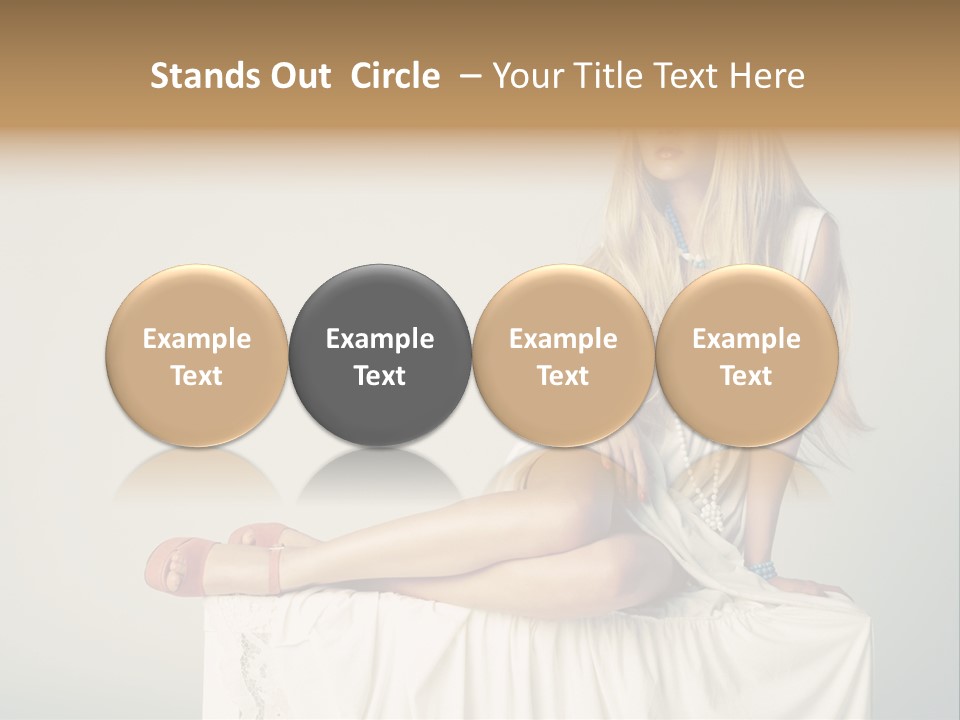 Stands Out Circle – Your Title Text Here

Example Text

Example Text

Example Text

Example Text